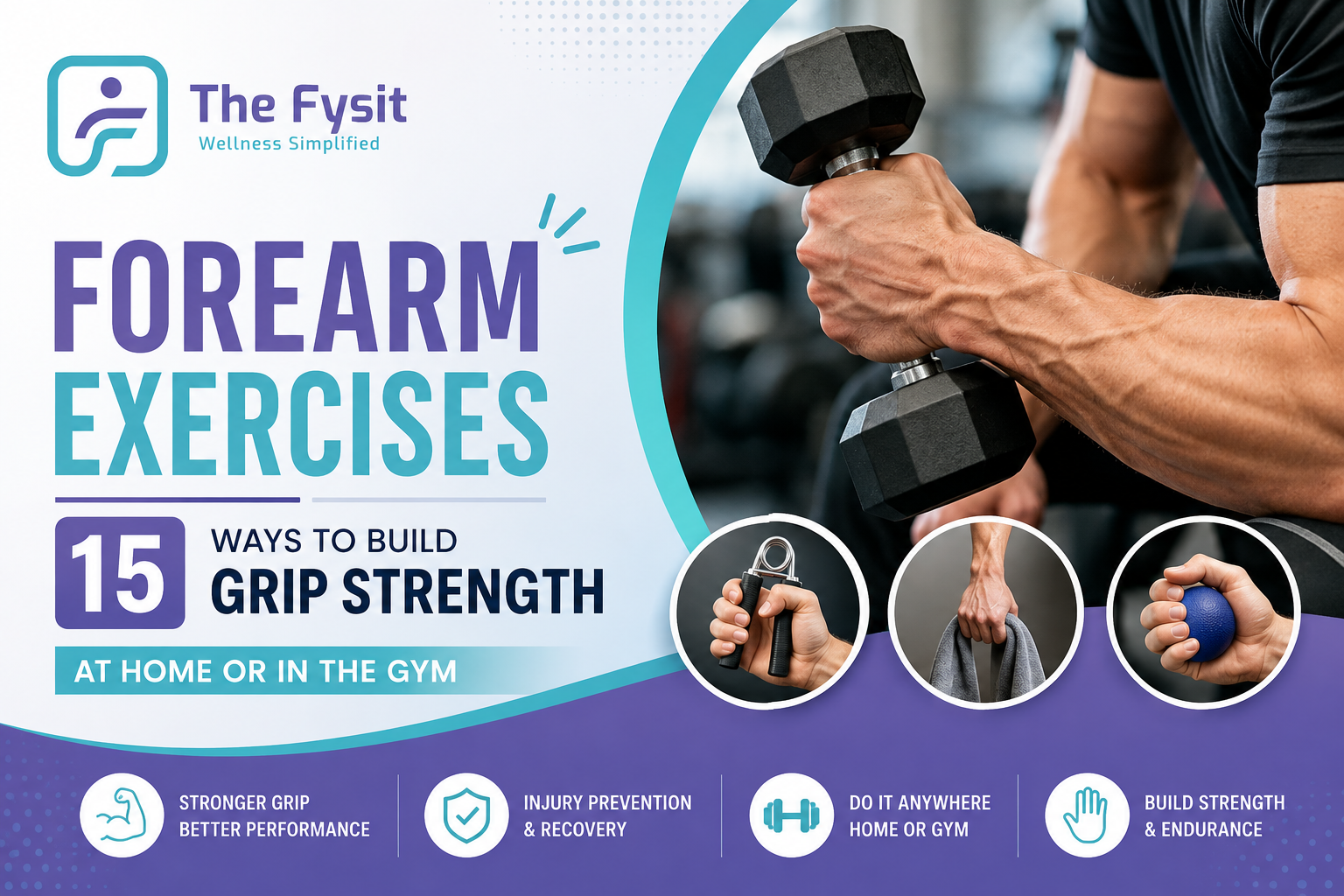 The Fysit
Wellness Simplified

FOREARM
EXERCISES

15 WAYS TO BUILD
GRIP STRENGTH

AT HOME OR IN THE GYM

STRONGER GRIP
BETTER PERFORMANCE

INJURY PREVENTION
& RECOVERY

DO IT ANYWHERE
HOME OR GYM

BUILD STRENGTH
& ENDURANCE